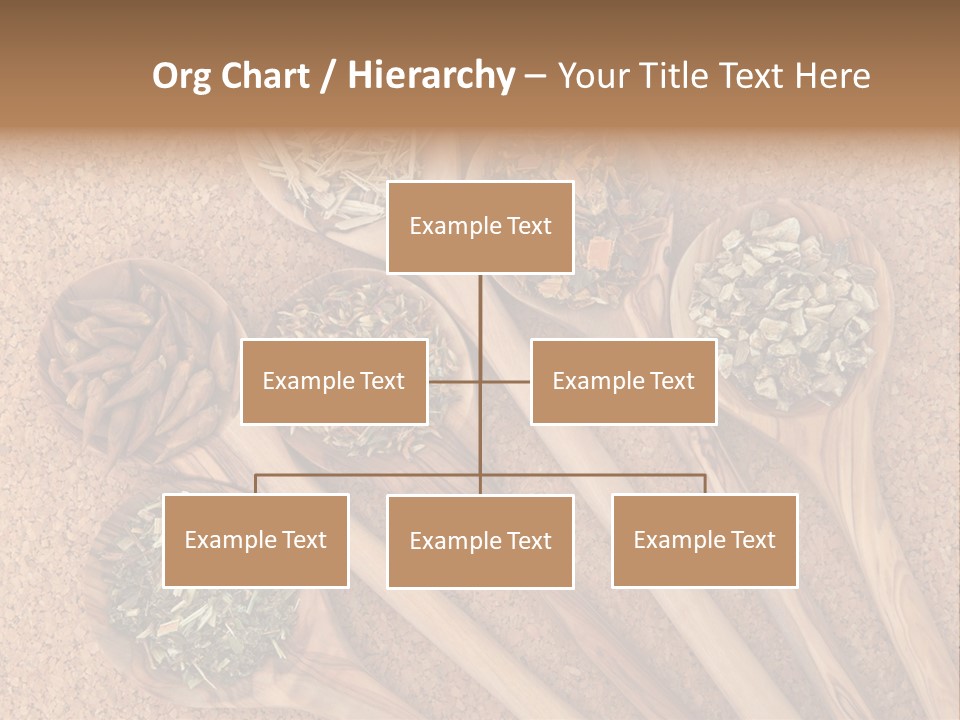 Org Chart / Hierarchy – Your Title Text Here

Example Text

Example Text

Example Text

Example Text

Example Text

Example Text